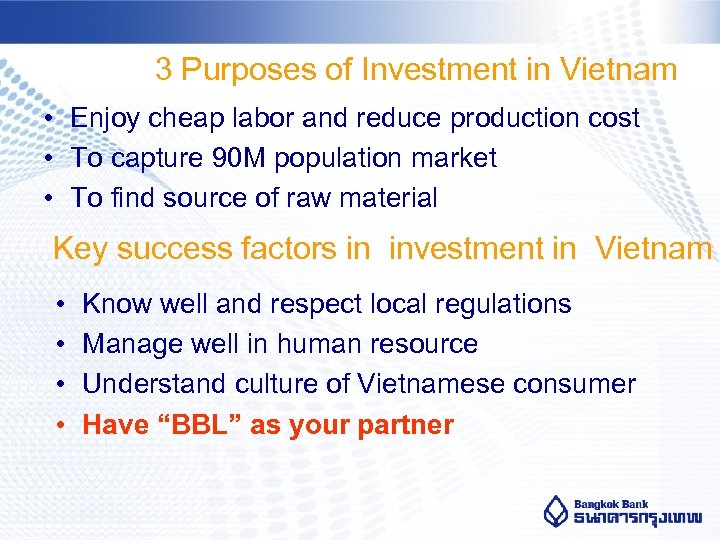 3 Purposes of Investment in Vietnam

• Enjoy cheap labor and reduce production cost
• To capture 90M population market
• To find source of raw material

Key success factors in investment in Vietnam

• Know well and respect local regulations
• Manage well in human resource
• Understand culture of Vietnamese consumer
• Have “BBL” as your partner

Bangkok Bank
ธนาคารกรุงเทพ